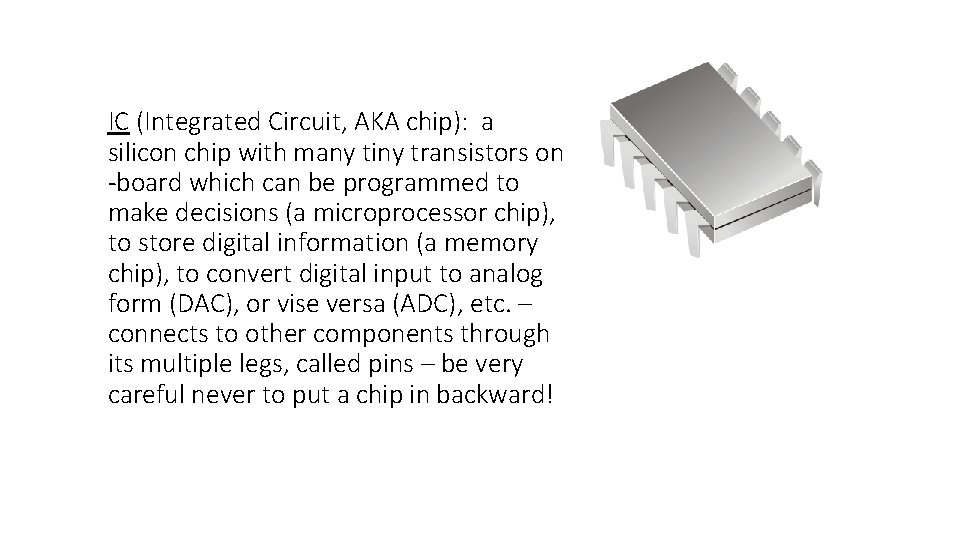 IC (Integrated Circuit, AKA chip): a silicon chip with many tiny transistors on -board which can be programmed to make decisions (a microprocessor chip), to store digital information (a memory chip), to convert digital input to analog form (DAC), or vise versa (ADC), etc. – connects to other components through its multiple legs, called pins – be very careful never to put a chip in backward!